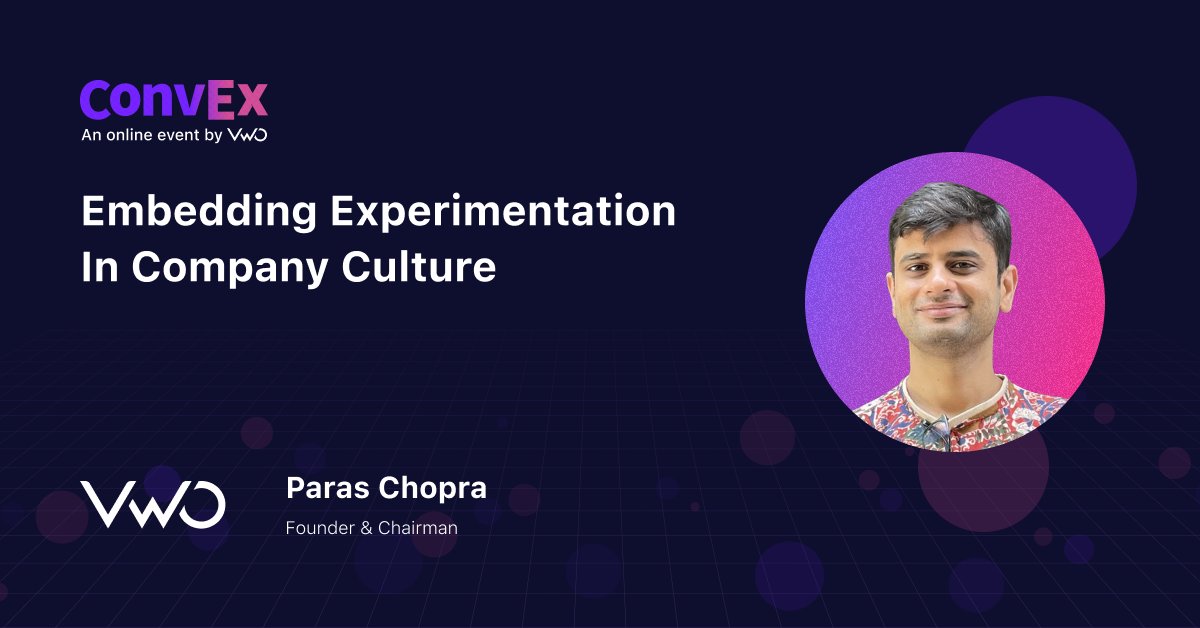 ConvEx
An online event by VWO

Embedding Experimentation In Company Culture

VWO

Paras Chopra

Founder & Chairman